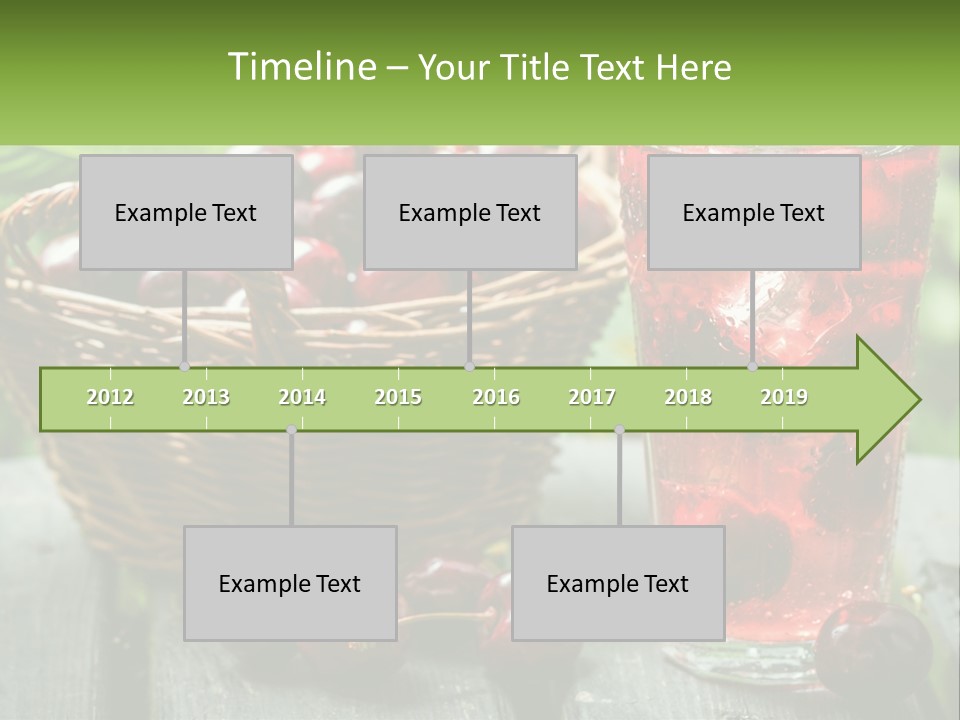 Timeline – Your Title Text Here

Example Text

Example Text

Example Text

2012 2013 2014 2015 2016 2017 2018 2019

Example Text

Example Text